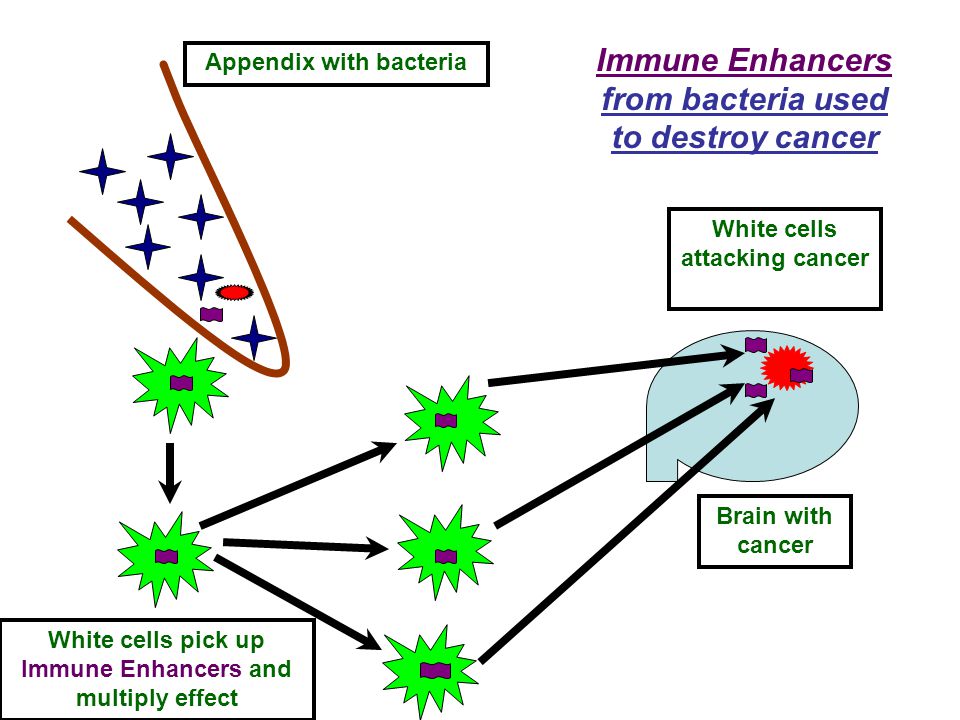 Appendix with bacteria

Immune Enhancers from bacteria used to destroy cancer

White cells attacking cancer

Brain with cancer

White cells pick up Immune Enhancers and multiply effect